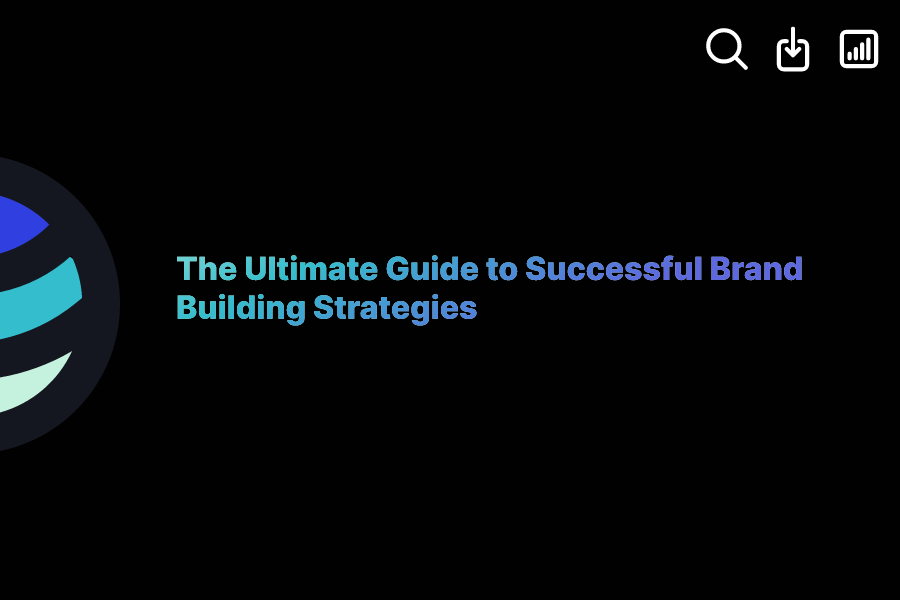 The Ultimate Guide to Successful Brand Building Strategies